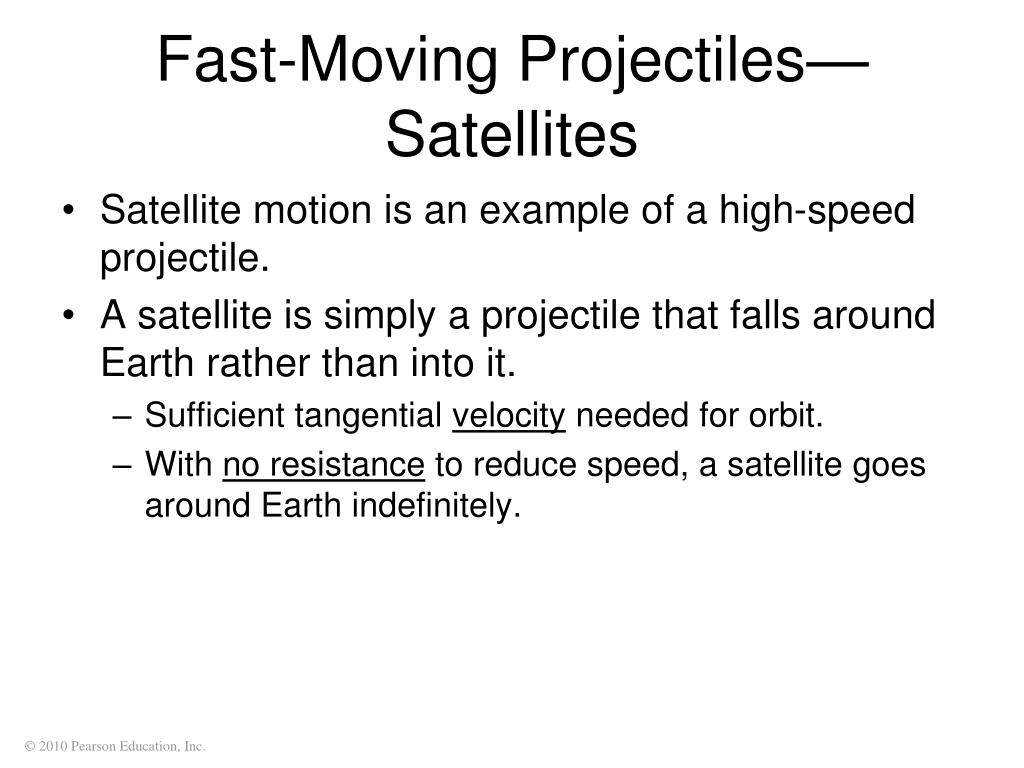 Fast-Moving Projectiles—Satellites

• Satellite motion is an example of a high-speed projectile.
• A satellite is simply a projectile that falls around Earth rather than into it.
– Sufficient tangential velocity needed for orbit.
– With no resistance to reduce speed, a satellite goes around Earth indefinitely.

© 2010 Pearson Education, Inc.